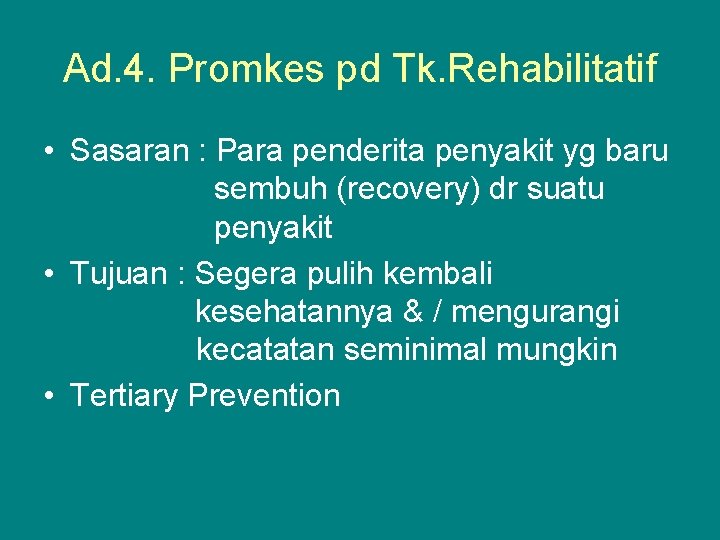 Ad.4. Promkes pd Tk.Rehabilitatif

• Sasaran : Para penderita penyakit yg baru sembuh (recovery) dr suatu penyakit

• Tujuan : Segera pulih kembali kesehatannya & / mengurangi kecatatan seminimal mungkin

• Tertiary Prevention